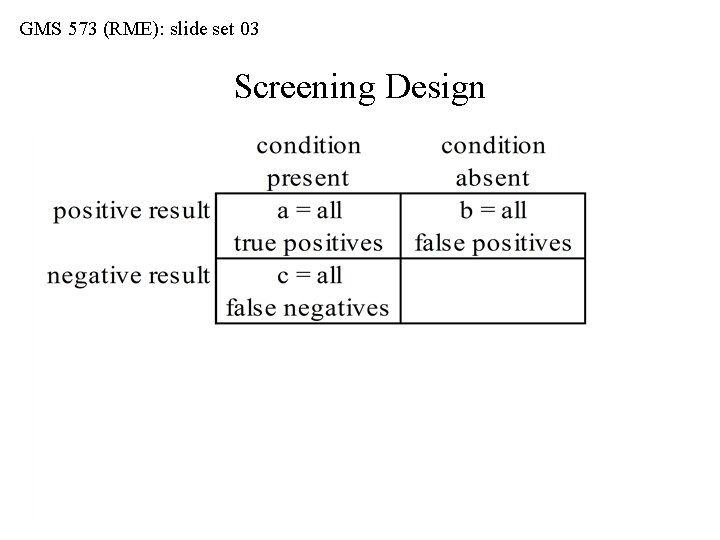 GMS 573 (RME): slide set 03

Screening Design

| | condition present | condition absent |
|---|---|---|
| positive result | a = all true positives | b = all false positives |
| negative result | c = all false negatives | |